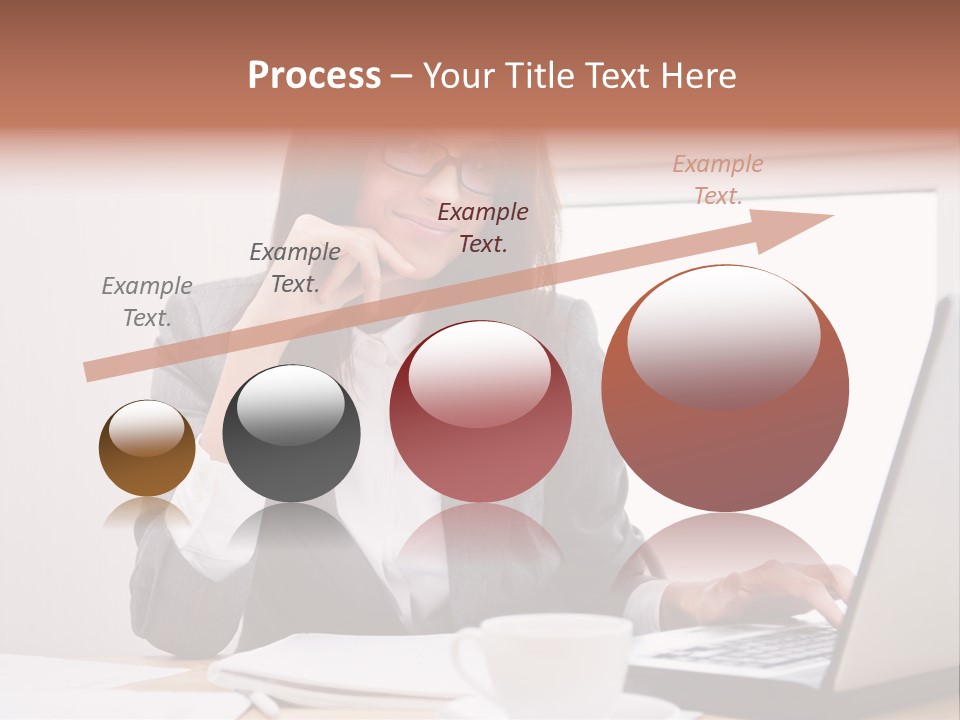 Process – Your Title Text Here

Example Text.

Example Text.

Example Text.

Example Text.